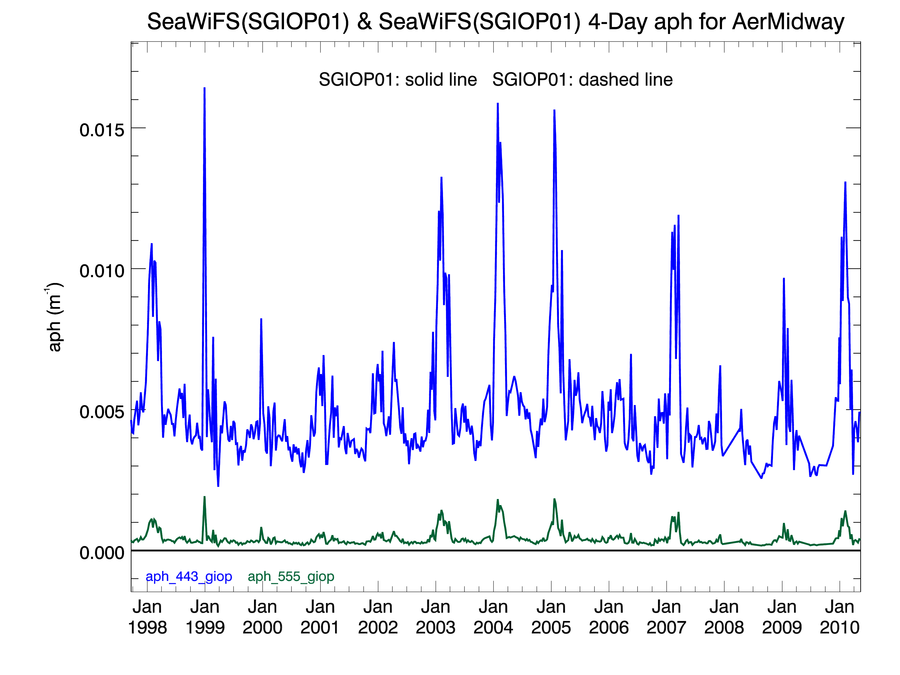 SeaWiFS(SGIOP01) & SeaWiFS(SGIOP01) 4-Day aph for AerMidway

SGIOP01: solid line   SGIOP01: dashed line

aph ($m^{-1}$)

0.015
0.010
0.005
0.000

aph_443_giop   aph_555_giop

Jan 1998
Jan 1999
Jan 2000
Jan 2001
Jan 2002
Jan 2003
Jan 2004
Jan 2005
Jan 2006
Jan 2007
Jan 2008
Jan 2009
Jan 2010